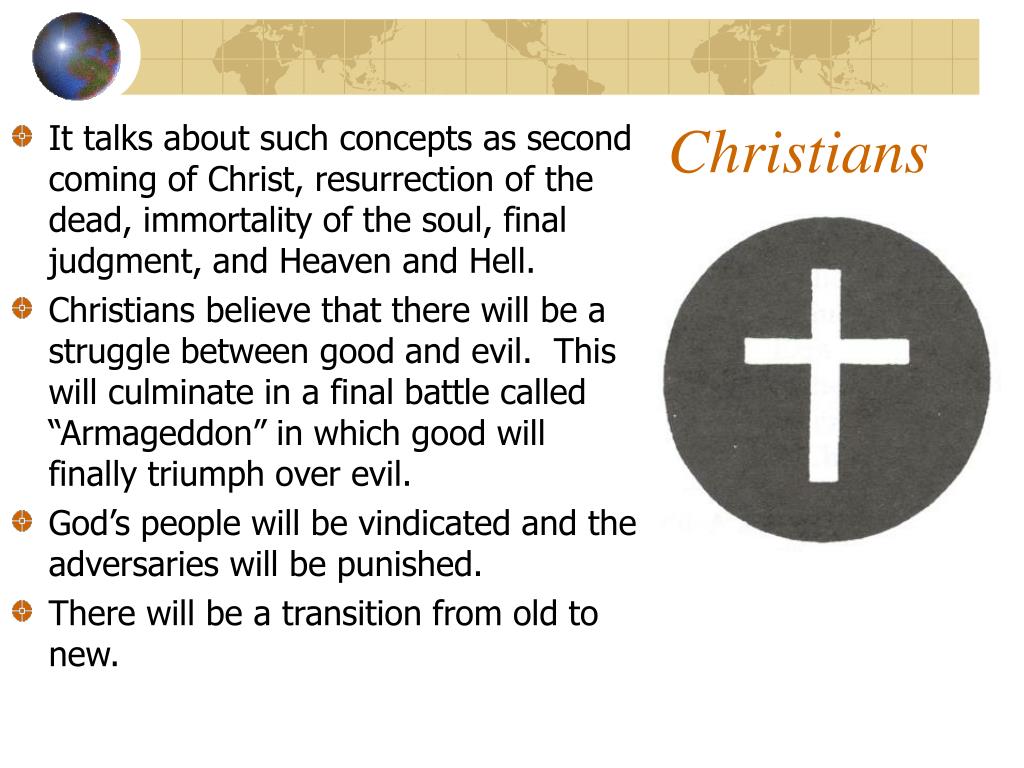 Christians

It talks about such concepts as second coming of Christ, resurrection of the dead, immortality of the soul, final judgment, and Heaven and Hell.

Christians believe that there will be a struggle between good and evil. This will culminate in a final battle called “Armageddon” in which good will finally triumph over evil.

God’s people will be vindicated and the adversaries will be punished.

There will be a transition from old to new.